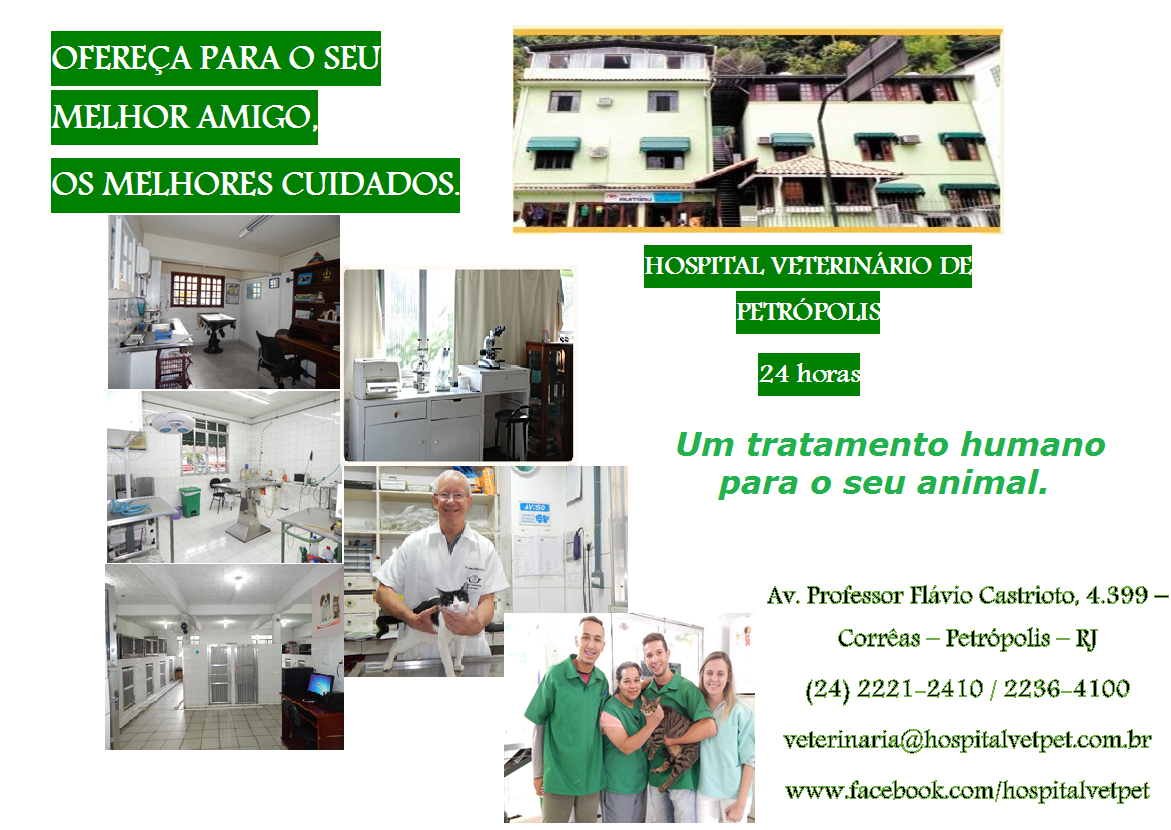 OFEREÇA PARA O SEU
MELHOR AMIGO,
OS MELHORES CUIDADOS.

HOSPITAL VETERINÁRIO DE PETRÓPOLIS

24 horas

Um tratamento humano para o seu animal.

AVISO

Av. Professor Flávio Castrioto, 4.399 – Corrêas – Petrópolis – RJ

(24) 2221-2410 / 2236-4100

veterinaria@hospitalvetpet.com.br

www.facebook.com/hospitalvetpet